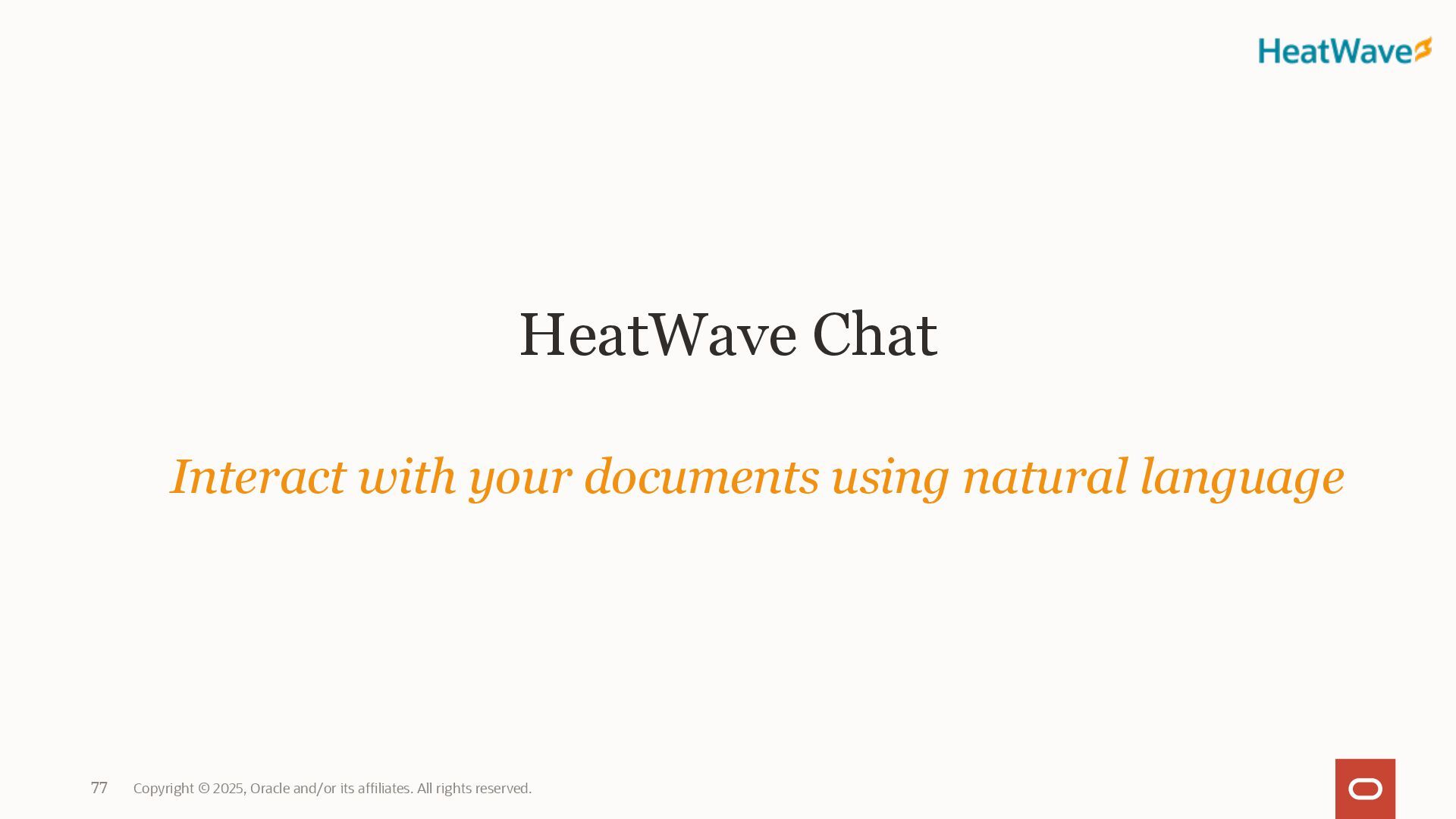 HeatWave

HeatWave Chat

Interact with your documents using natural language

77 Copyright © 2025, Oracle and/or its affiliates. All rights reserved.